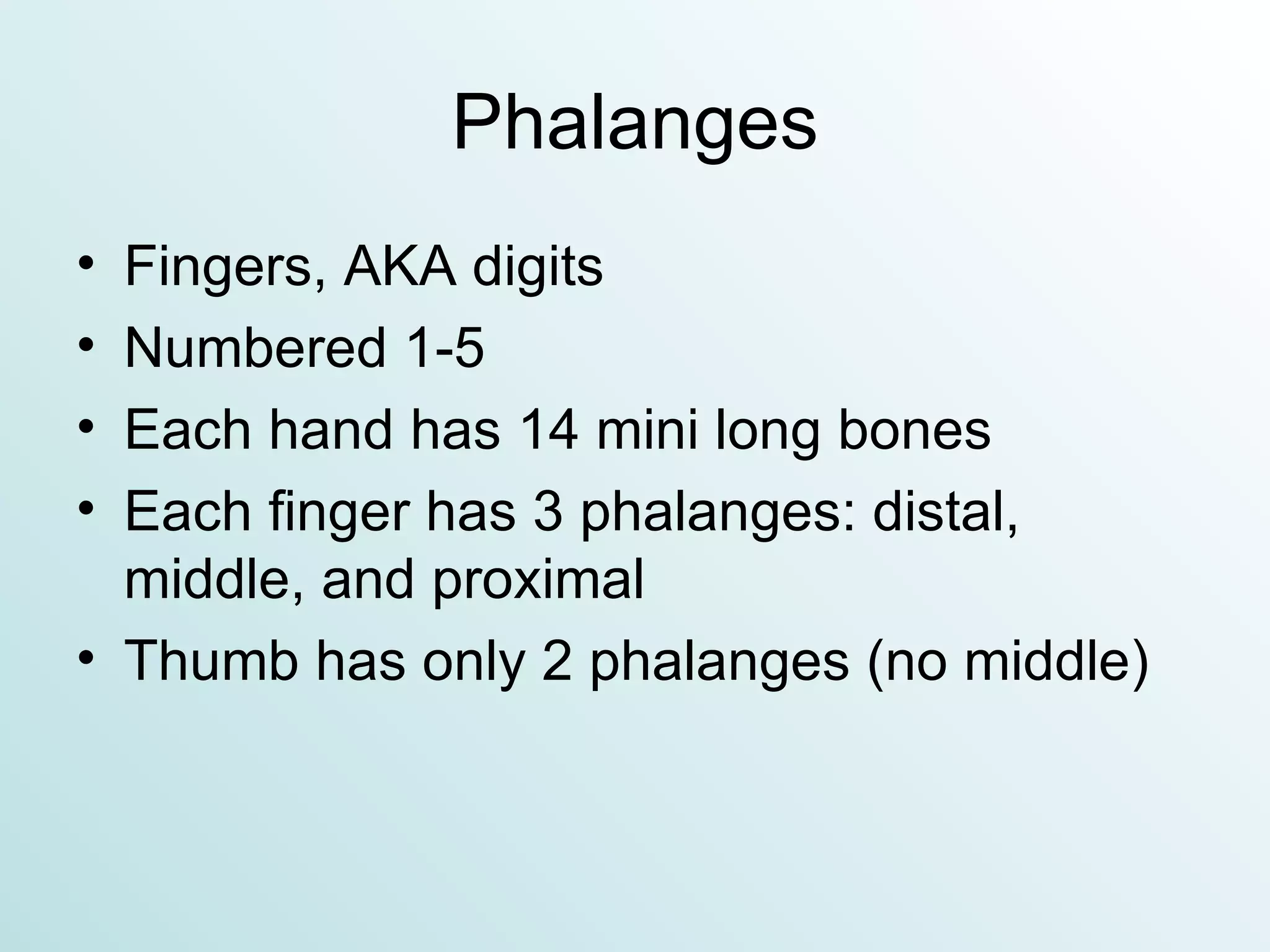 Phalanges

• Fingers, AKA digits
• Numbered 1-5
• Each hand has 14 mini long bones
• Each finger has 3 phalanges: distal, middle, and proximal
• Thumb has only 2 phalanges (no middle)